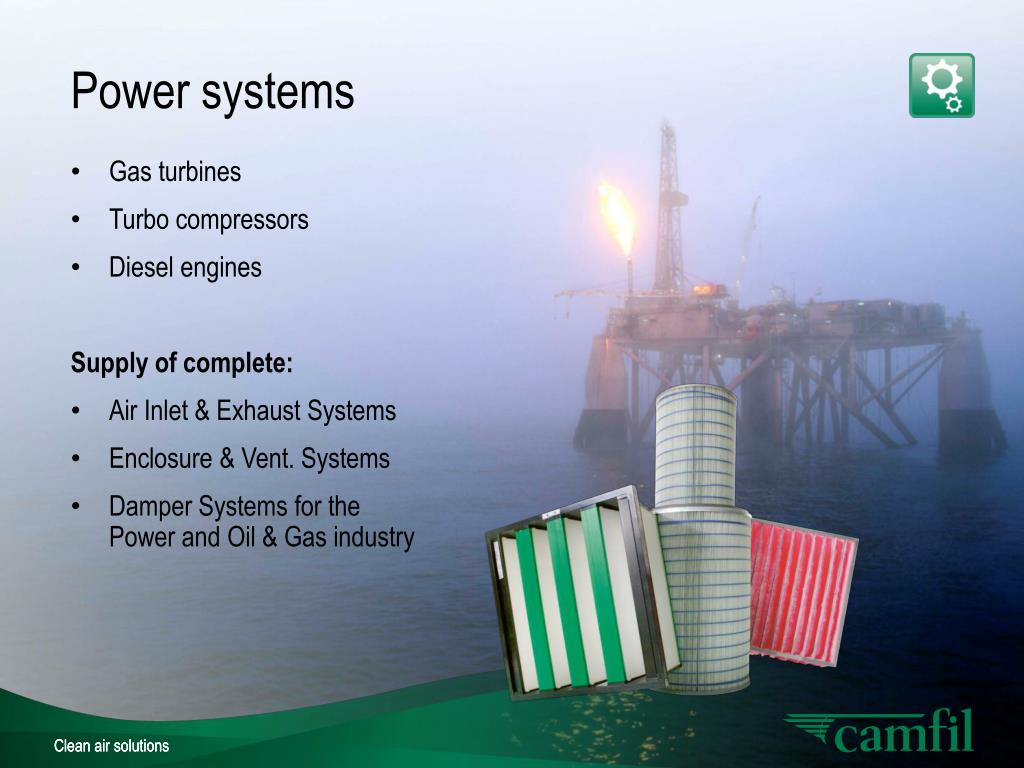 Power systems

• Gas turbines
• Turbo compressors
• Diesel engines

Supply of complete:
• Air Inlet & Exhaust Systems
• Enclosure & Vent. Systems
• Damper Systems for the Power and Oil & Gas industry

Clean air solutions

camfil